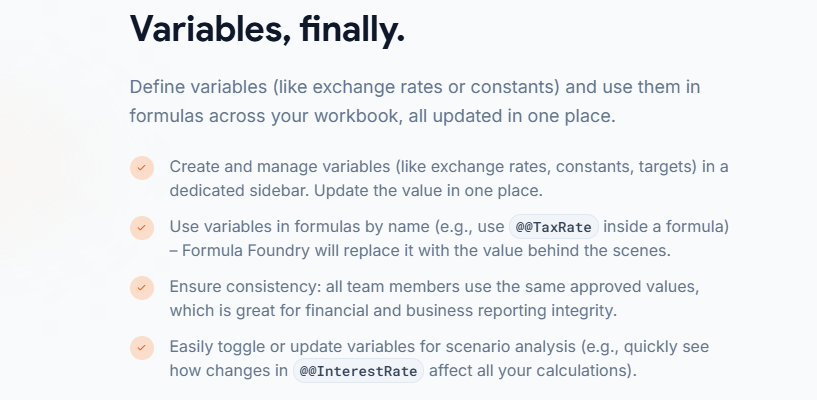 Variables, finally.

Define variables (like exchange rates or constants) and use them in formulas across your workbook, all updated in one place.

Create and manage variables (like exchange rates, constants, targets) in a dedicated sidebar. Update the value in one place.

Use variables in formulas by name (e.g., use @@TaxRate inside a formula) – Formula Foundry will replace it with the value behind the scenes.

Ensure consistency: all team members use the same approved values, which is great for financial and business reporting integrity.

Easily toggle or update variables for scenario analysis (e.g., quickly see how changes in @@InterestRate affect all your calculations).